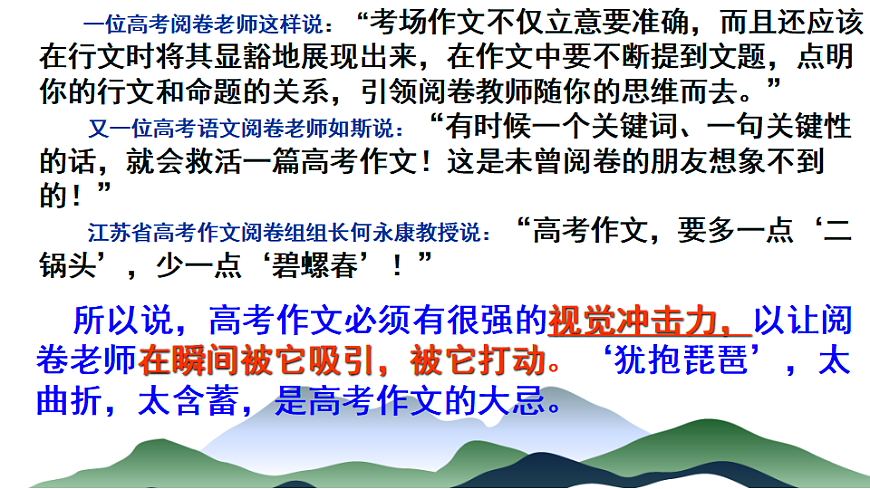 一位高考阅卷老师这样说：“考场作文不仅立意要准确，而且还应该在行文时将其显豁地展现出来，在作文中要不断提到文题，点明你的行文和命题的关系，引领阅卷教师随你的思维而去。”

又一位高考语文阅卷老师如斯说：“有时候一个关键词、一句关键性的话，就会救活一篇高考作文！这是未曾阅卷的朋友想象不到的！”

江苏省高考作文阅卷组组长何永康教授说：“高考作文，要多一点‘二锅头’，少一点‘碧螺春’！”

所以说，高考作文必须有很强的视觉冲击力，以让阅卷老师在瞬间被它吸引，被它打动。‘犹抱琵琶’，太曲折，太含蓄，是高考作文的大忌。